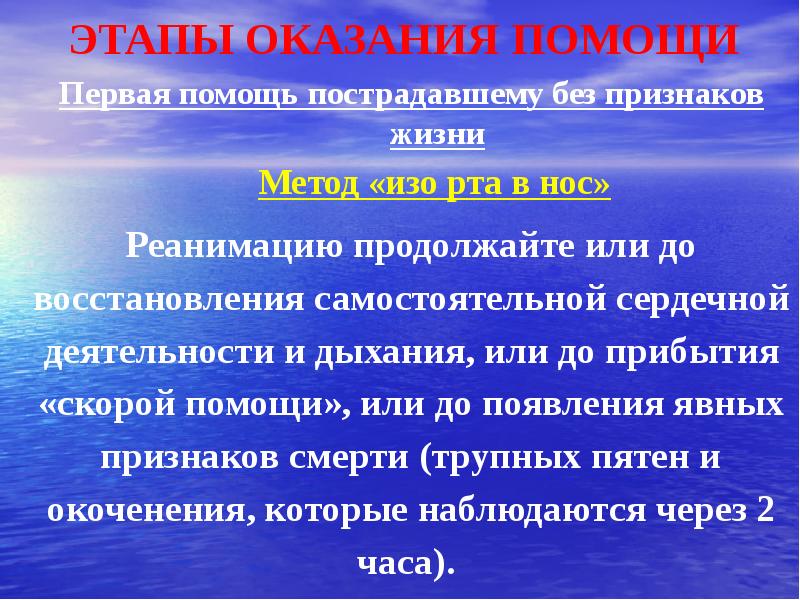 ЭТАПЫ ОКАЗАНИЯ ПОМОЩИ

Первая помощь пострадавшему без признаков жизни

Метод «изо рта в нос»

Реанимацию продолжайте или до восстановления самостоятельной сердечной деятельности и дыхания, или до прибытия «скорой помощи», или до появления явных признаков смерти (трупных пятен и окоченения, которые наблюдаются через 2 часа).